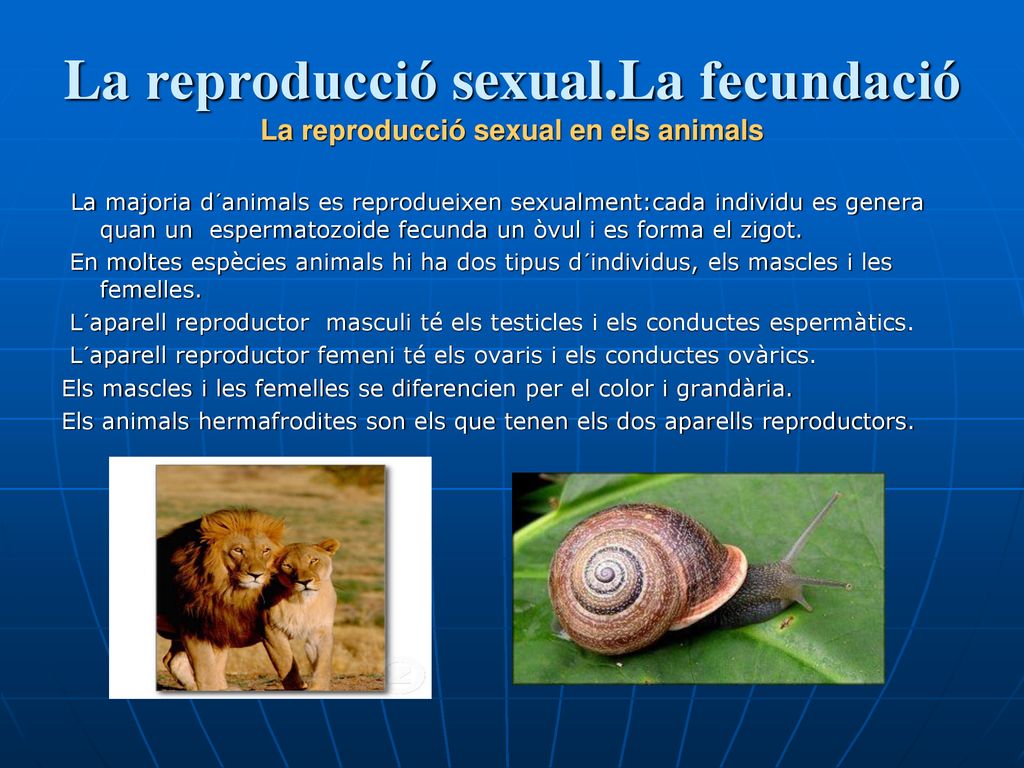 La reproducció sexual.La fecundació
La reproducció sexual en els animals

La majoria d´animals es reprodueixen sexualment:cada individu es genera quan un espermatozoide fecunda un òvul i es forma el zigot.

En moltes espècies animals hi ha dos tipus d´individus, els mascles i les femelles.

L´aparell reproductor masculi té els testicles i els conductes espermàtics.

L´aparell reproductor femeni té els ovaris i els conductes ovàrics.

Els mascles i les femelles se diferencien per el color i grandària.

Els animals hermafrodites son els que tenen els dos aparells reproductors.